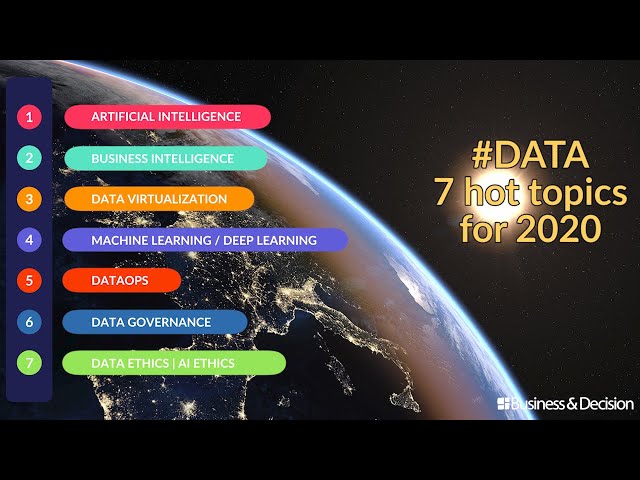 1 ARTIFICIAL INTELLIGENCE

2 BUSINESS INTELLIGENCE

3 DATA VIRTUALIZATION

4 MACHINE LEARNING / DEEP LEARNING

5 DATAOPS

6 DATA GOVERNANCE

7 DATA ETHICS | AI ETHICS

#DATA
7 hot topics
for 2020

Business & Decision